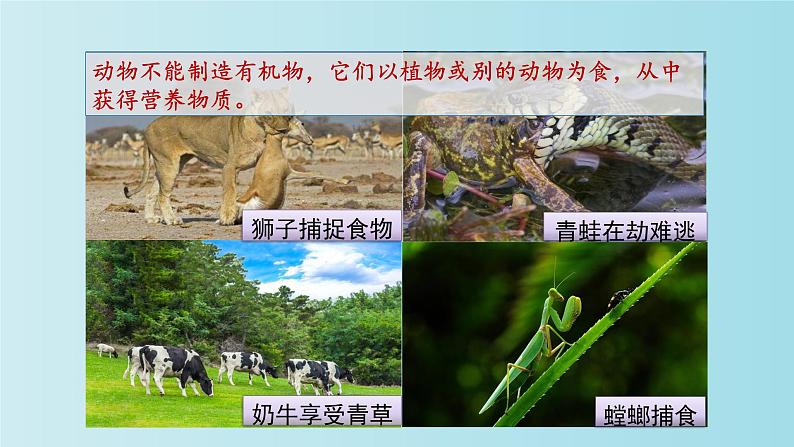 动物不能制造有机物，它们以植物或别的动物为食，从中获得营养物质。

狮子捕捉食物

青蛙在劫难逃

奶牛享受青草

螳螂捕食